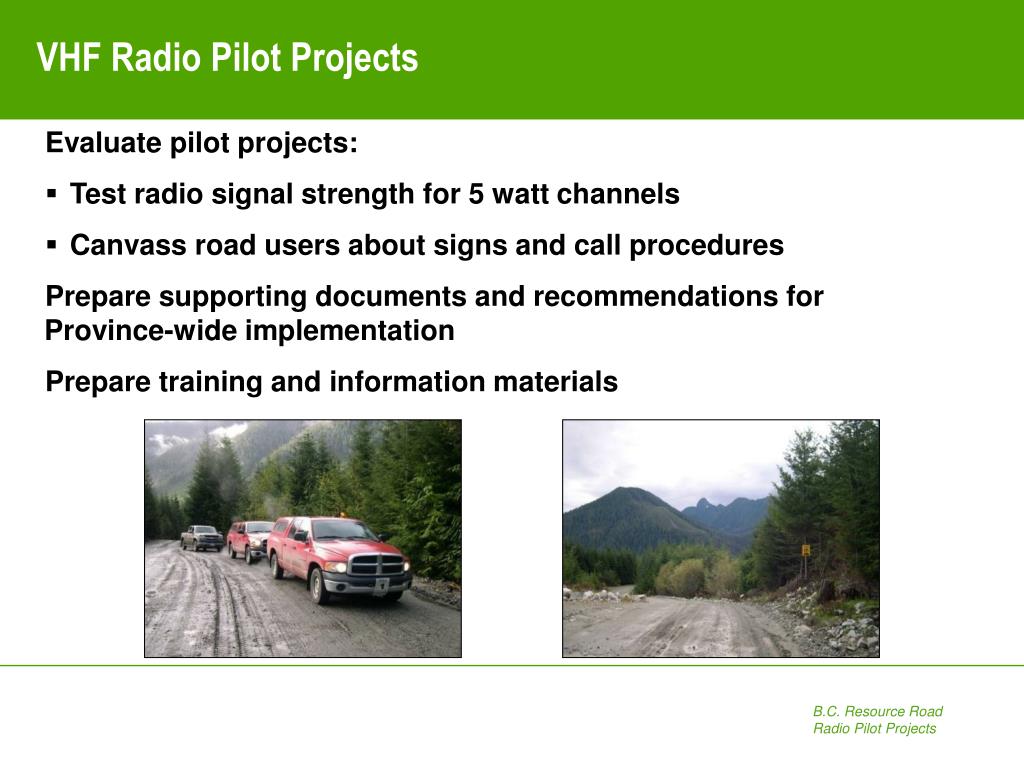 VHF Radio Pilot Projects

Evaluate pilot projects:

▪ Test radio signal strength for 5 watt channels

▪ Canvass road users about signs and call procedures

Prepare supporting documents and recommendations for Province-wide implementation

Prepare training and information materials

B.C. Resource Road
Radio Pilot Projects